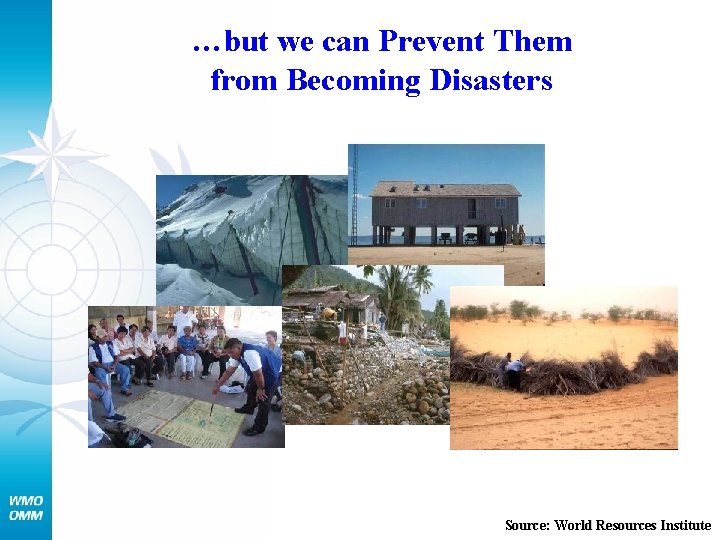 …but we can Prevent Them from Becoming Disasters

WMO
OMM

Source: World Resources Institute